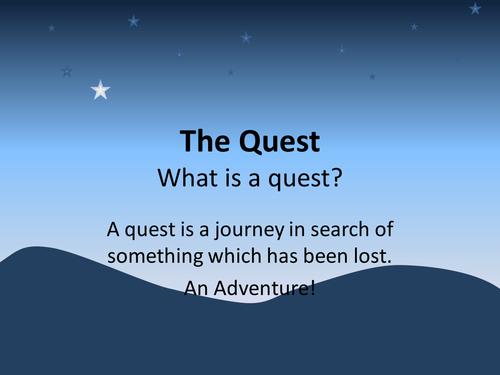 The Quest
What is a quest?

A quest is a journey in search of something which has been lost.

An Adventure!